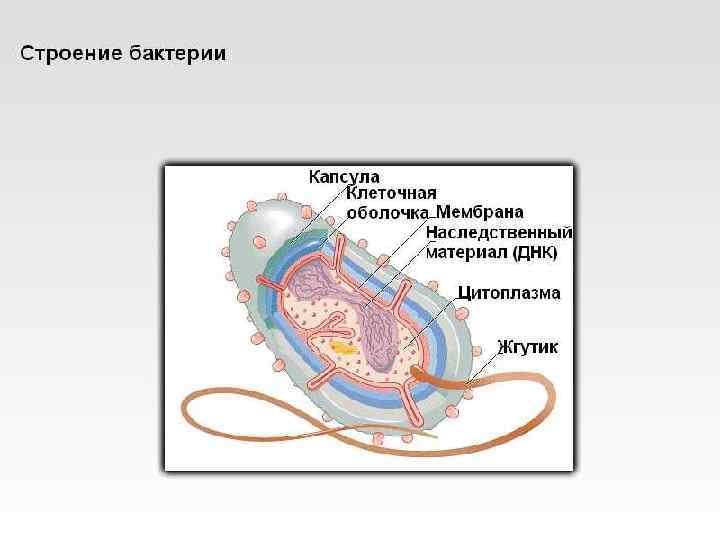 Строение бактерии

Капсула
Клеточная оболочка
Мембрана
Наследственный материал (ДНК)
Цитоплазма
Жгутик